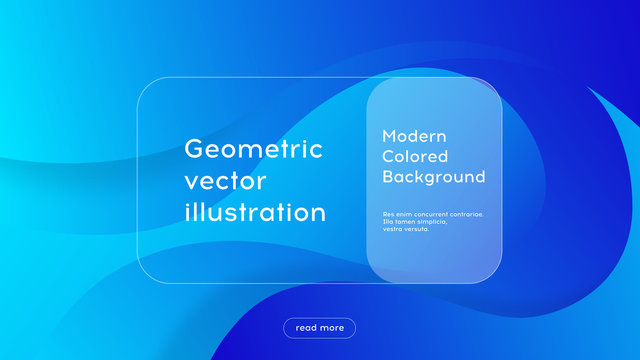 Geometric vector illustration

Modern Colored Background

Res enim concurrent contrariae. Illa tamen simplicia, vestra versuta.

read more